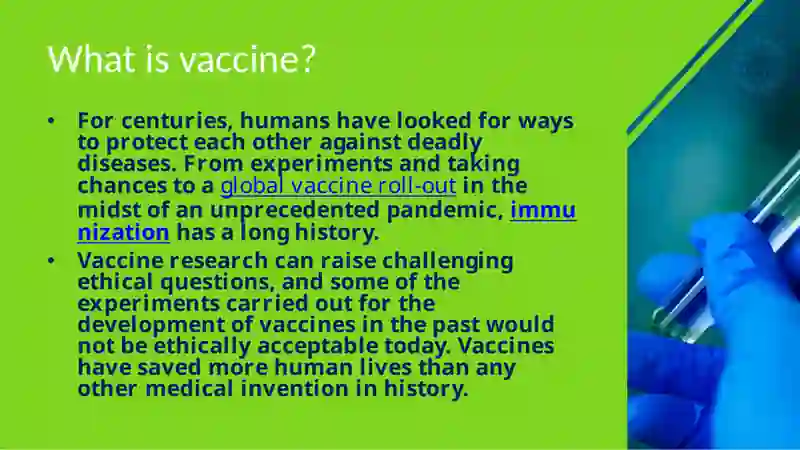 What is vaccine?

• For centuries, humans have looked for ways to protect each other against deadly diseases. From experiments and taking chances to a global vaccine roll-out in the midst of an unprecedented pandemic, immunization has a long history.

• Vaccine research can raise challenging ethical questions, and some of the experiments carried out for the development of vaccines in the past would not be ethically acceptable today. Vaccines have saved more human lives than any other medical invention in history.